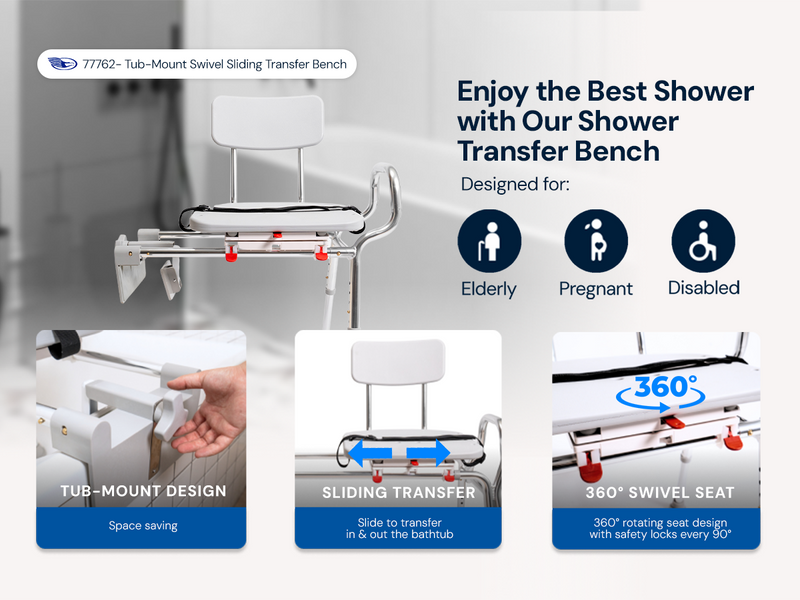 77762- Tub-Mount Swivel Sliding Transfer Bench

Enjoy the Best Shower with Our Shower Transfer Bench

Designed for:

Elderly

Pregnant

Disabled

TUB-MOUNT DESIGN

Space saving

SLIDING TRANSFER

Slide to transfer in & out the bathtub

360°

360° SWIVEL SEAT

360° rotating seat design with safety locks every 90°